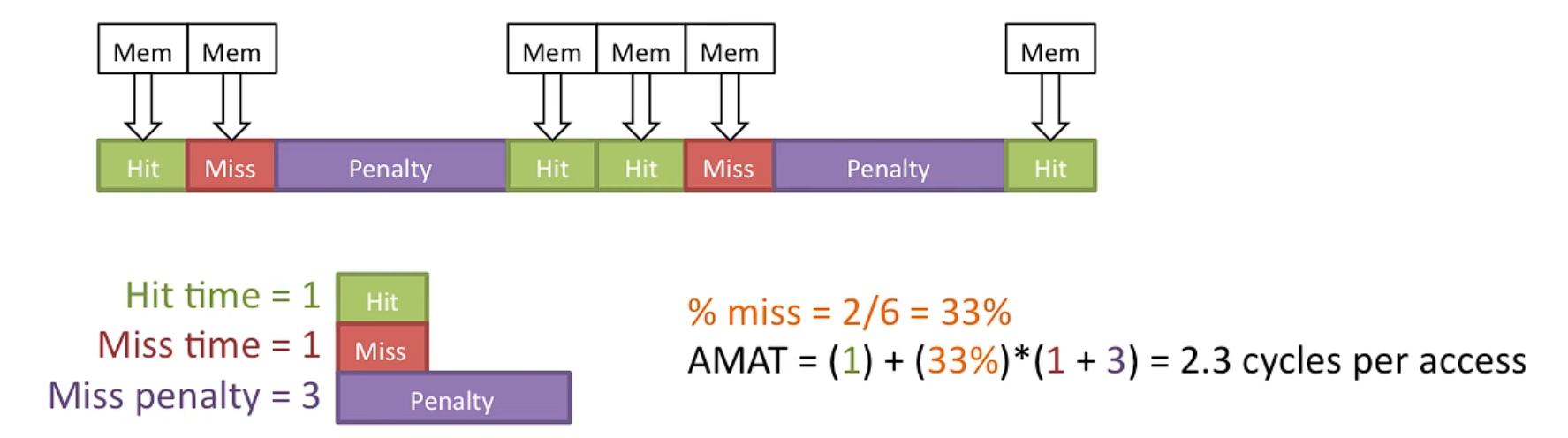 Mem Mem Mem Mem Mem Mem

Hit Miss Penalty Hit Hit Miss Penalty Hit

Hit time = 1 Hit
Miss time = 1 Miss
Miss penalty = 3 Penalty

% miss = 2/6 = 33%
AMAT = (1) + (33%)*(1 + 3) = 2.3 cycles per access